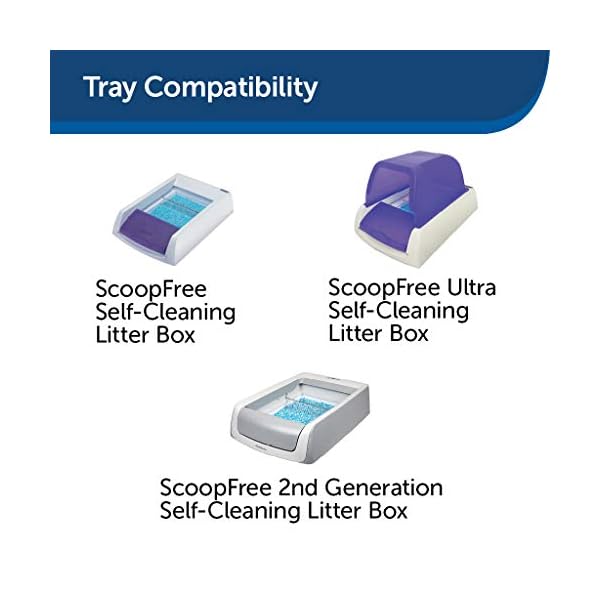 Tray Compatibility

ScoopFree Self-Cleaning Litter Box

ScoopFree Ultra Self-Cleaning Litter Box

ScoopFree 2nd Generation Self-Cleaning Litter Box